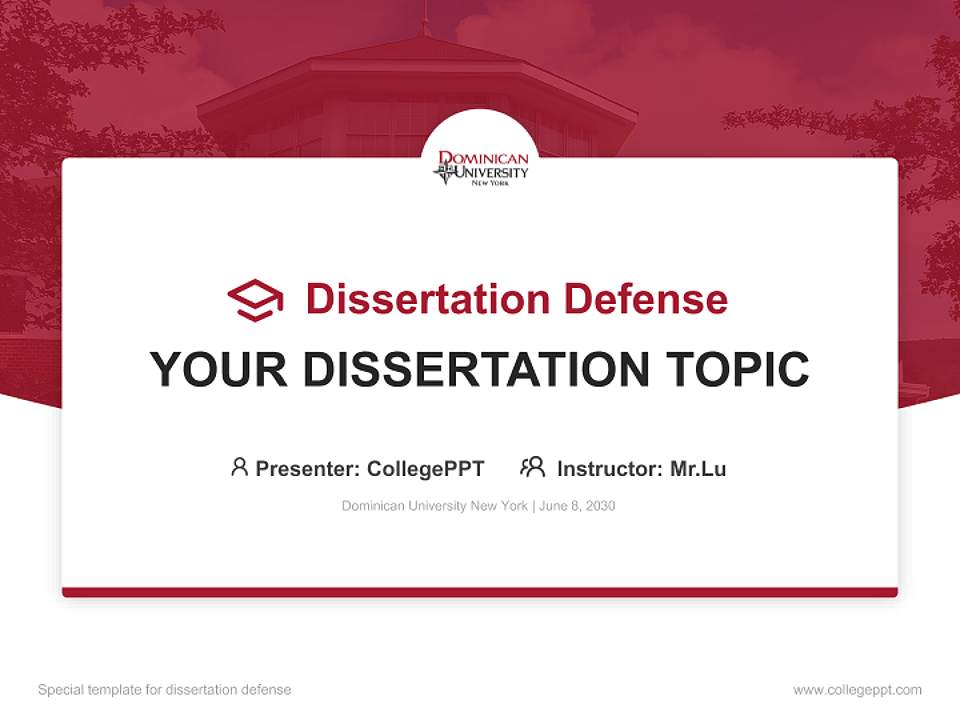 DOMINICAN UNIVERSITY NEW YORK

Dissertation Defense

YOUR DISSERTATION TOPIC

Presenter: CollegePPT Instructor: Mr.Lu

Dominican University New York | June 8, 2030

Special template for dissertation defense

www.collegeppt.com